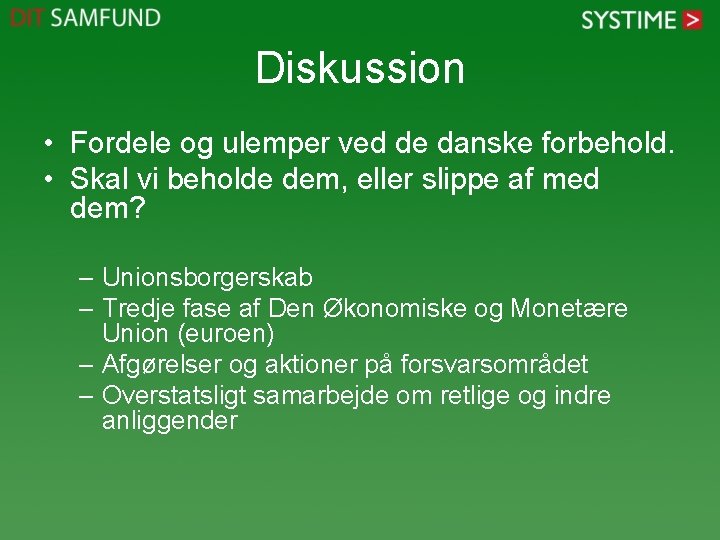 DIT SAMFUND

SYSTIME >

Diskussion

• Fordele og ulemper ved de danske forbehold.
• Skal vi beholde dem, eller slippe af med dem?

– Unionsborgerskab
– Tredje fase af Den Økonomiske og Monetære Union (euroen)
– Afgørelser og aktioner på forsvarsområdet
– Overstatsligt samarbejde om retlige og indre anliggender